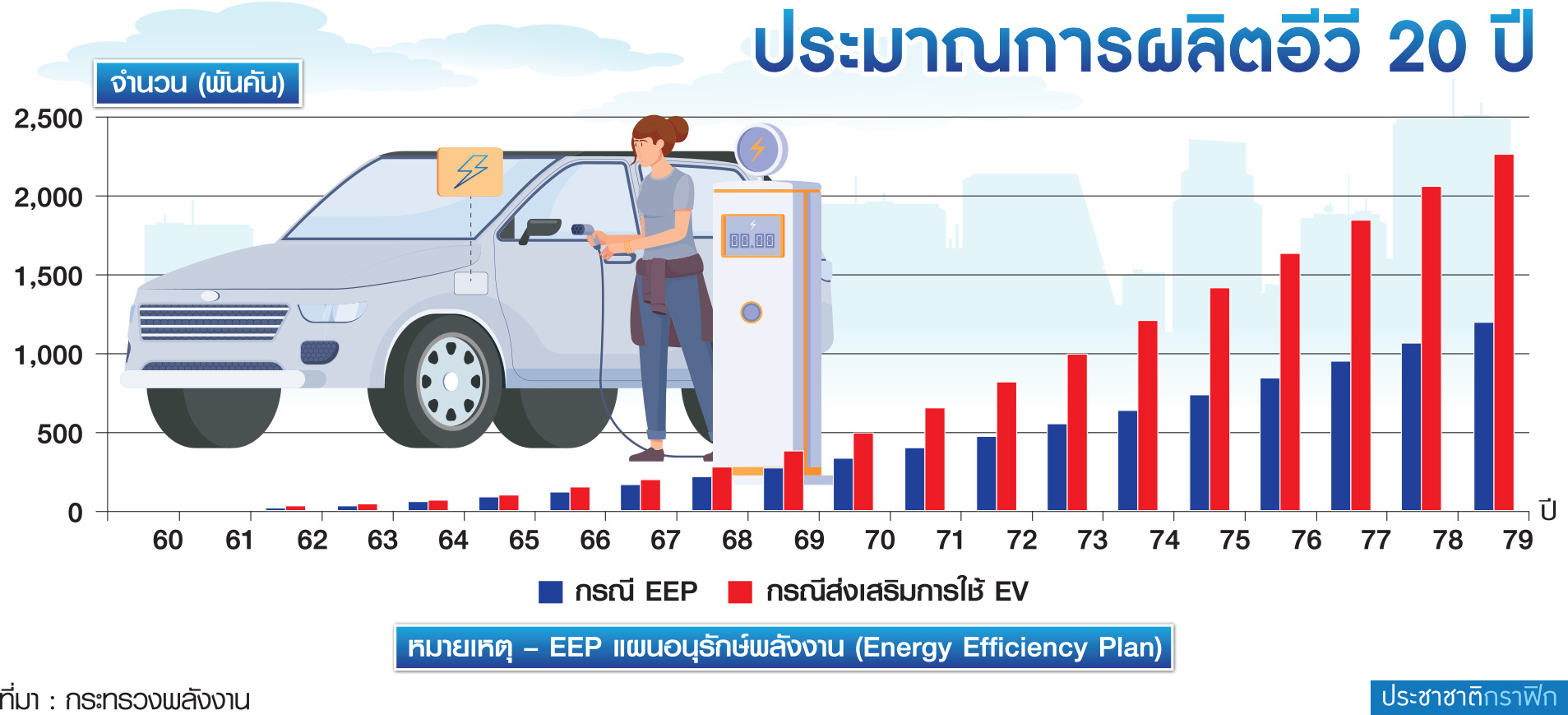 ประมาณการผลิตอีวี 20 ปี

จำนวน (พันคัน)

2,500
2,000
1,500
1,000
500
0

00.00

60 61 62 63 64 65 66 67 68 69 70 71 72 73 74 75 76 77 78 79 ปี

กรณี EEP กรณีส่งเสริมการใช้ EV

หมายเหตุ – EEP แผนอนุรักษ์พลังงาน (Energy Efficiency Plan)

ที่มา : กระทรวงพลังงาน

ประชาชาติกราฟิก